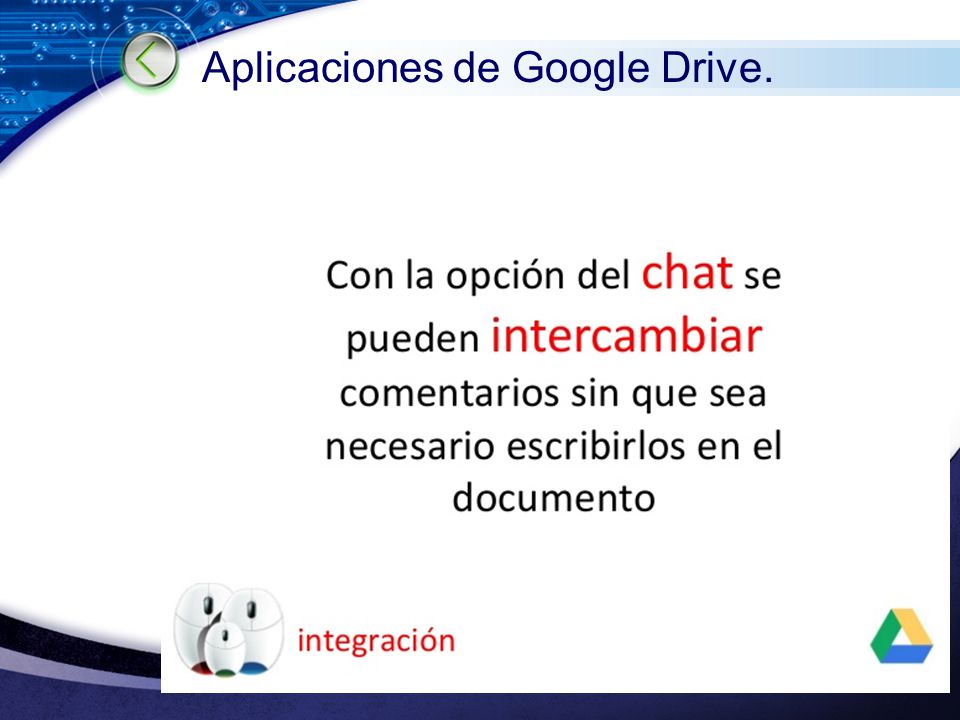 Aplicaciones de Google Drive.

Con la opción del chat se pueden intercambiar comentarios sin que sea necesario escribirlos en el documento

integración